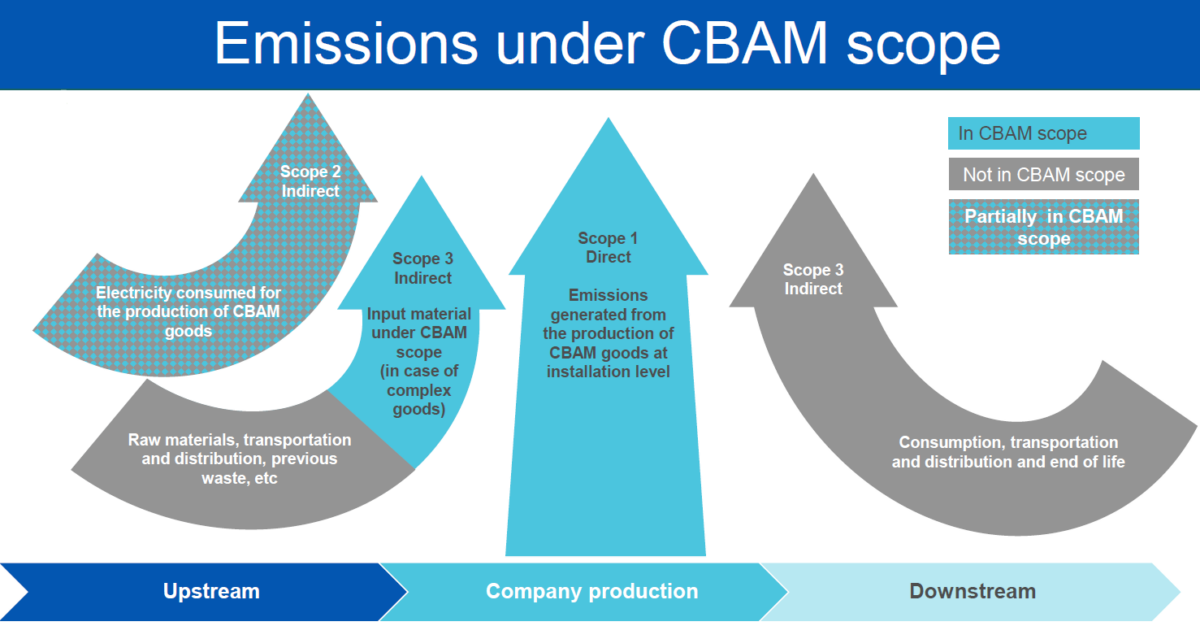 Emissions under CBAM scope

In CBAM scope

Not in CBAM scope

Partially in CBAM scope

Scope 2 Indirect

Electricity consumed for the production of CBAM goods

Scope 3 Indirect

Input material under CBAM scope (in case of complex goods)

Raw materials, transportation and distribution, previous waste, etc

Scope 1 Direct

Emissions generated from the production of CBAM goods at installation level

Scope 3 Indirect

Consumption, transportation and distribution and end of life

Upstream

Company production

Downstream